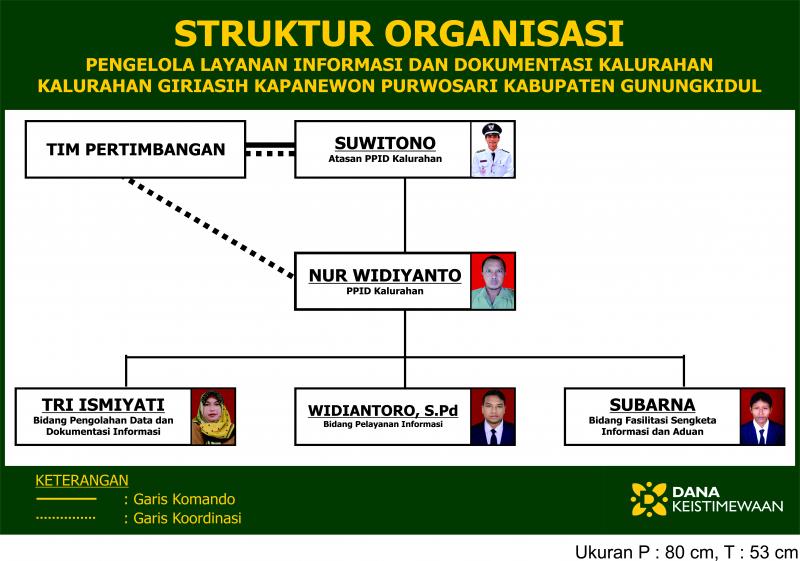 STRUKTUR ORGANISASI
PENGELOLA LAYANAN INFORMASI DAN DOKUMENTASI KALURAHAN
KALURAHAN GIRIASIH KAPANEWON PURWOSARI KABUPATEN GUNUNGKIDUL

TIM PERTIMBANGAN

SUWITONO
Atasan PPID Kalurahan

NUR WIDIYANTO
PPID Kalurahan

TRI ISMIYATI
Bidang Pengolahan Data dan Dokumentasi Informasi

WIDIANTORO, S.Pd
Bidang Pelayanan Informasi

SUBARNA
Bidang Fasilitasi Sengketa Informasi dan Aduan

KETERANGAN
: Garis Komando
: Garis Koordinasi

DANA KEISTIMEWAAN

Ukuran P : 80 cm, T : 53 cm